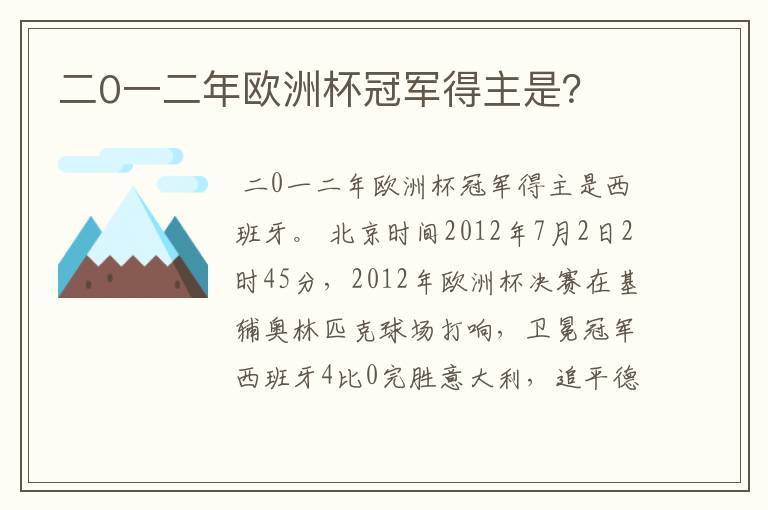 二0一二年欧洲杯冠军得主是?

二0一二年欧洲杯冠军得主是西班牙。 北京时间2012年7月2日2时45分，2012年欧洲杯决赛在基辅奥林匹克球场打响，卫冕冠军西班牙4比0完胜意大利，追平德